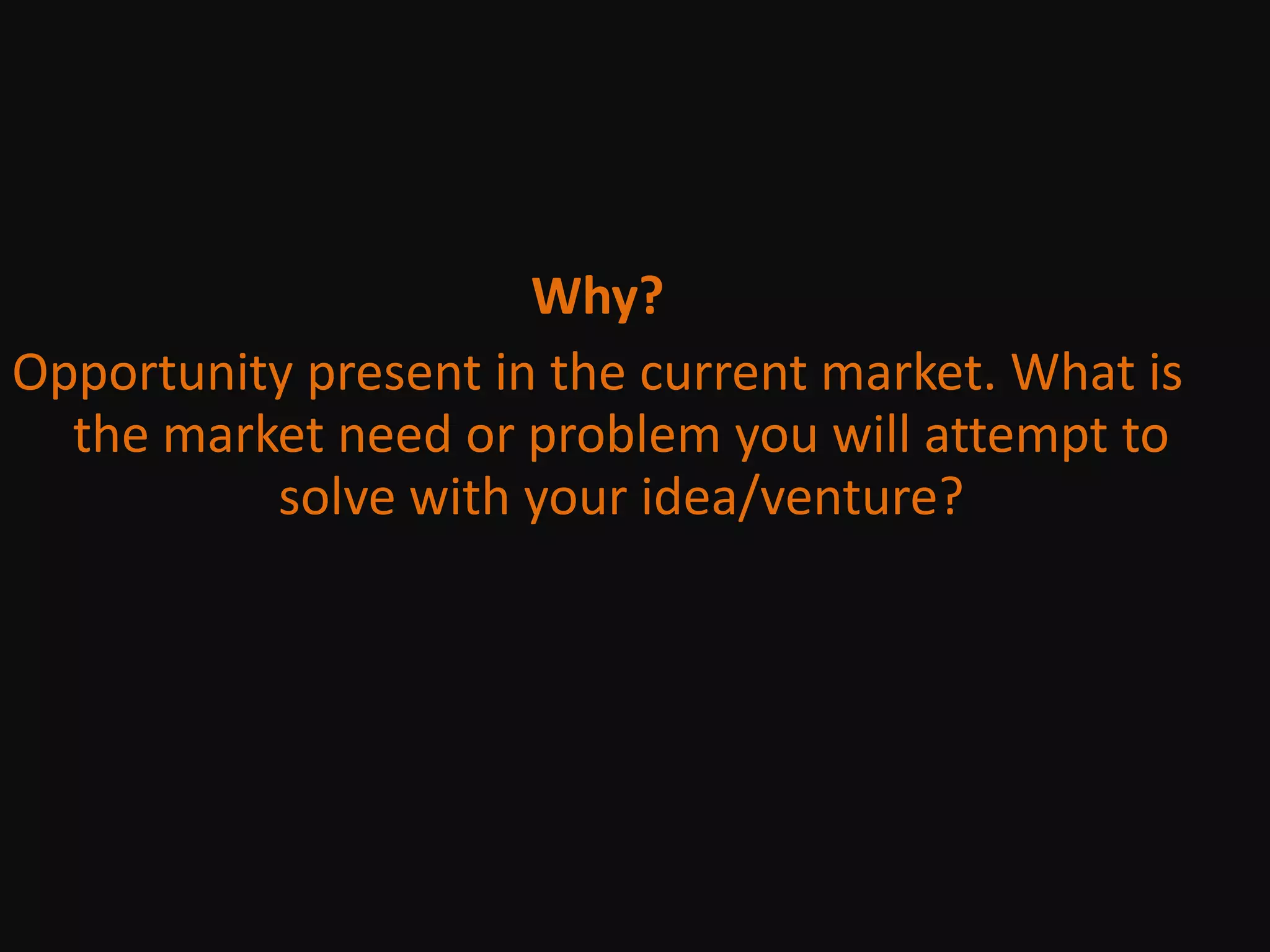 Why?

Opportunity present in the current market. What is the market need or problem you will attempt to solve with your idea/venture?